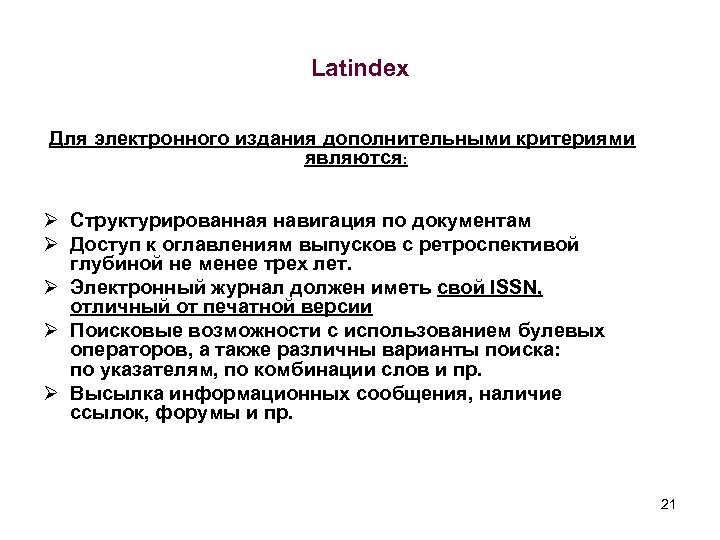 Latindex

Для электронного издания дополнительными критериями являются:

➢ Структурированная навигация по документам
➢ Доступ к оглавлениям выпусков с ретроспективой глубиной не менее трех лет.
➢ Электронный журнал должен иметь свой ISSN, отличный от печатной версии
➢ Поисковые возможности с использованием булевых операторов, а также различны варианты поиска: по указателям, по комбинации слов и пр.
➢ Высылка информационных сообщения, наличие ссылок, форумы и пр.

21